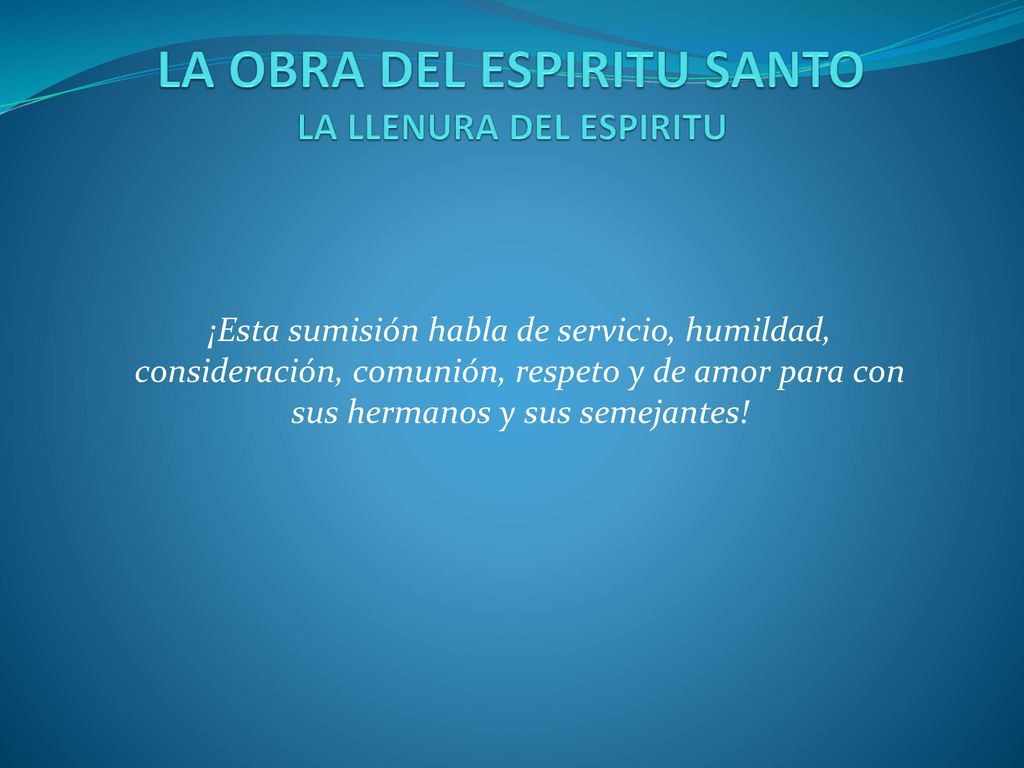 LA OBRA DEL ESPIRITU SANTO
LA LLENURA DEL ESPIRITU

¡Esta sumisión habla de servicio, humildad, consideración, comunión, respeto y de amor para con sus hermanos y sus semejantes!